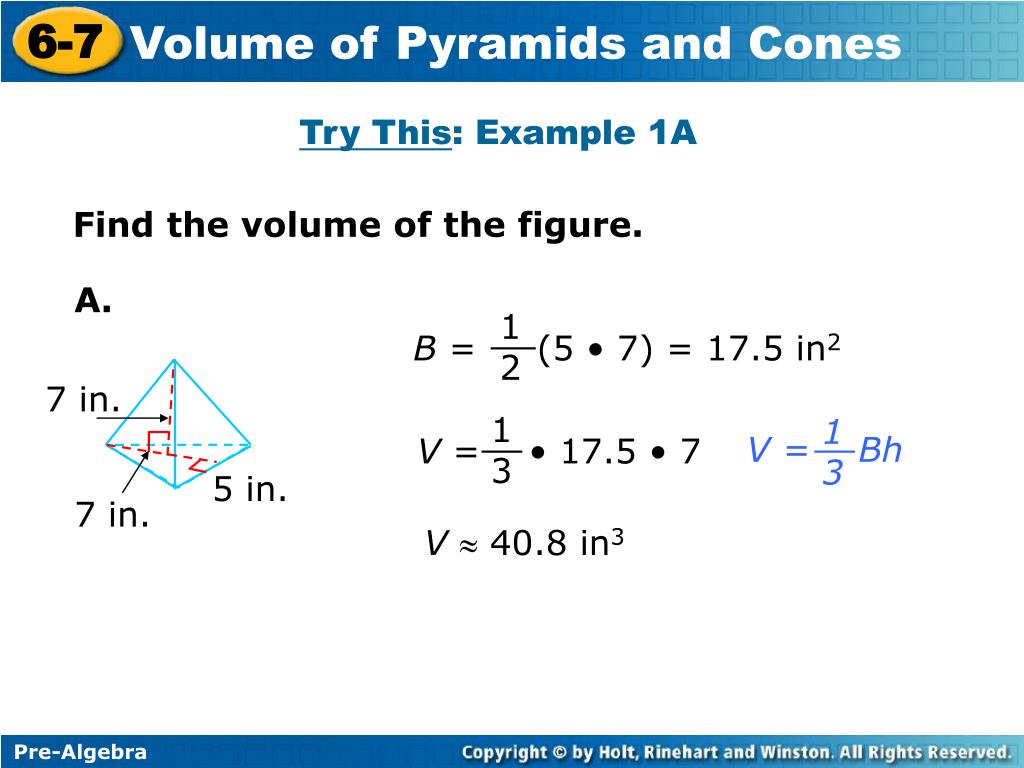 6-7 Volume of Pyramids and Cones

Try This: Example 1A

Find the volume of the figure.

A.

7 in.

7 in.

5 in.

$B = \frac{1}{2}(5 \bullet 7) = 17.5 \text{ in}^2$

$V = \frac{1}{3} \bullet 17.5 \bullet 7$

$V = \frac{1}{3}Bh$

$V \approx 40.8 \text{ in}^3$

Pre-Algebra

Copyright © by Holt, Rinehart and Winston. All Rights Reserved.